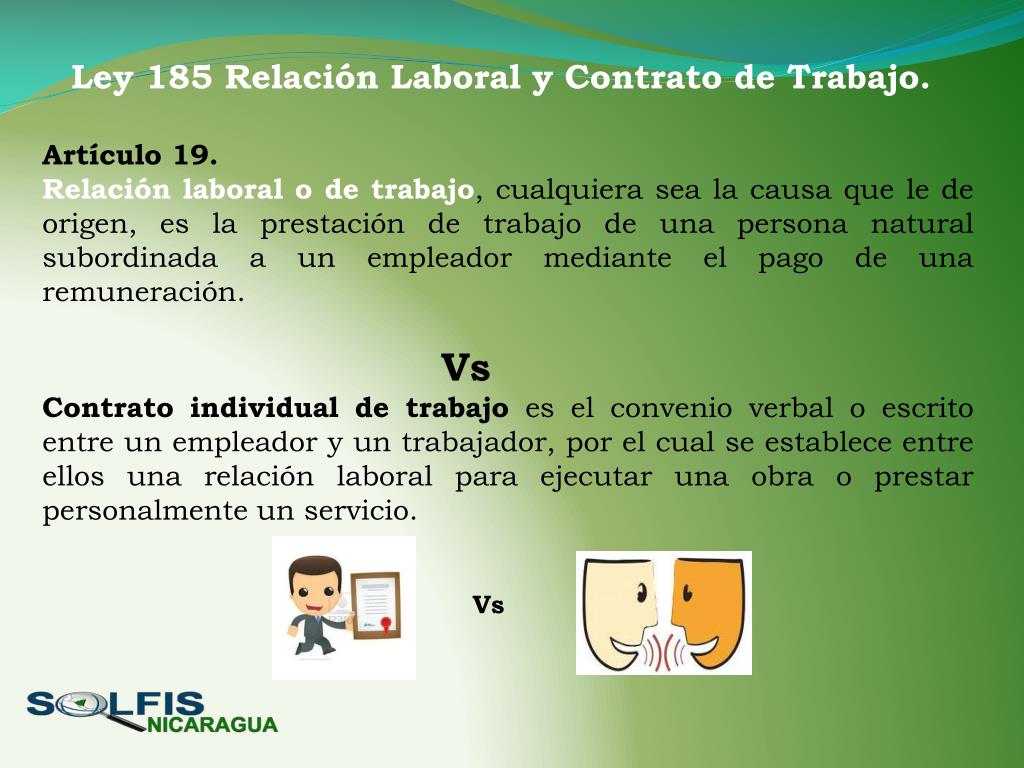 Ley 185 Relación Laboral y Contrato de Trabajo.

Artículo 19.
Relación laboral o de trabajo, cualquiera sea la causa que le de origen, es la prestación de trabajo de una persona natural subordinada a un empleador mediante el pago de una remuneración.

Vs

Contrato individual de trabajo es el convenio verbal o escrito entre un empleador y un trabajador, por el cual se establece entre ellos una relación laboral para ejecutar una obra o prestar personalmente un servicio.

Vs

SOLFIS NICARAGUA